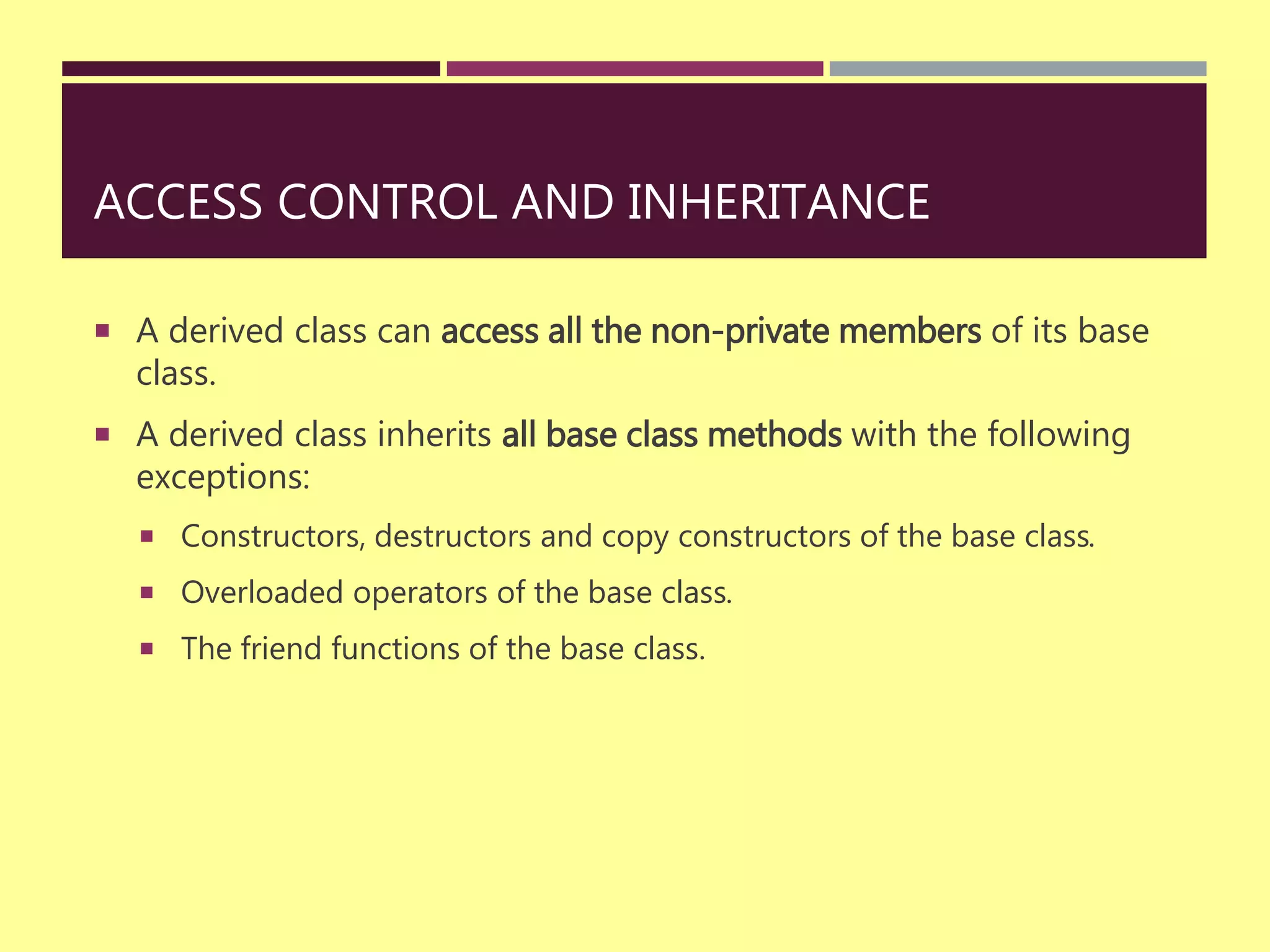 ACCESS CONTROL AND INHERITANCE

▪ A derived class can access all the non-private members of its base class.

▪ A derived class inherits all base class methods with the following exceptions:

▪ Constructors, destructors and copy constructors of the base class.

▪ Overloaded operators of the base class.

▪ The friend functions of the base class.